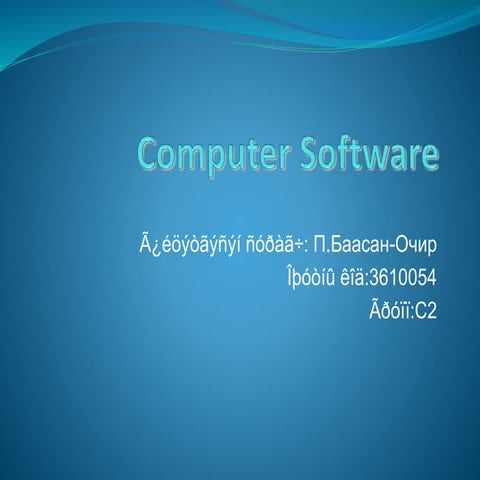 Computer Software

Ã¿éöýòãýñýí ñóðàã÷: П.Баасан-Очир

Îþóòíû êîä:3610054

Ãðóïï:C2